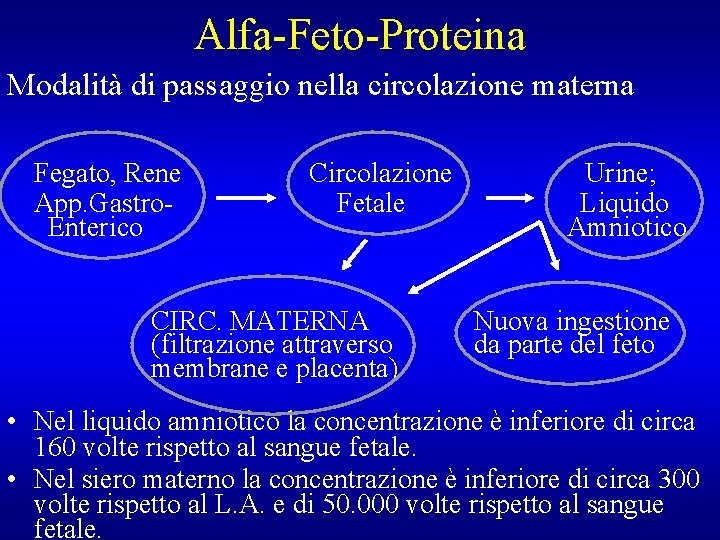 Alfa-Feto-Proteina

Modalità di passaggio nella circolazione materna

Fegato, Rene App.Gastro-Enterico

Circolazione Fetale

Urine; Liquido Amniotico

CIRC. MATERNA (filtrazione attraverso membrane e placenta)

Nuova ingestione da parte del feto

• Nel liquido amniotico la concentrazione è inferiore di circa 160 volte rispetto al sangue fetale.

• Nel siero materno la concentrazione è inferiore di circa 300 volte rispetto al L.A. e di 50.000 volte rispetto al sangue fetale.